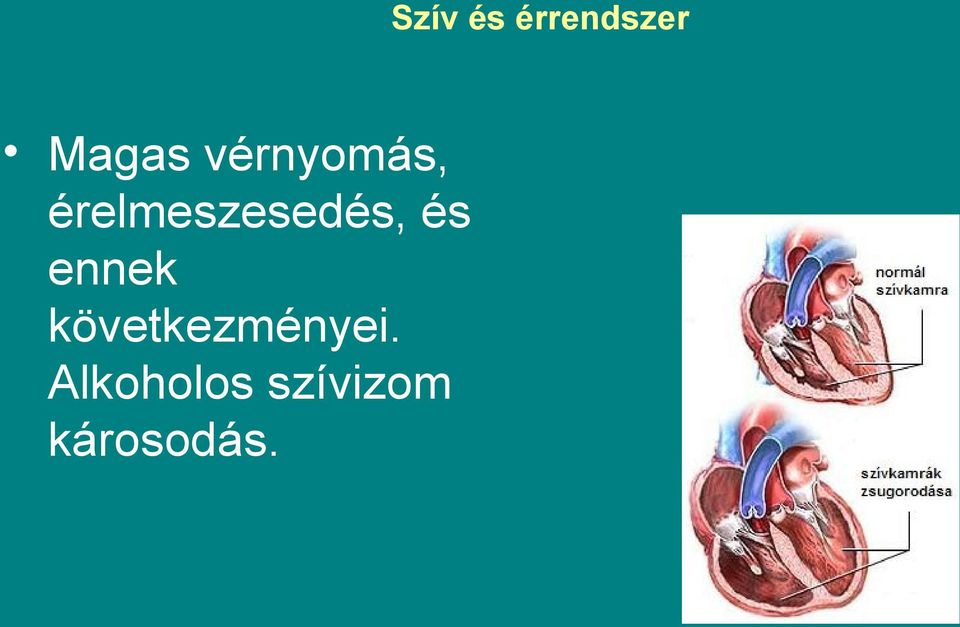 Szív és érrendszer

• Magas vérnyomás, érelmeszesedés, és ennek következményei. Alkoholos szívizom károsodás.

normál szívkamra

szívkamrák zsugorodása